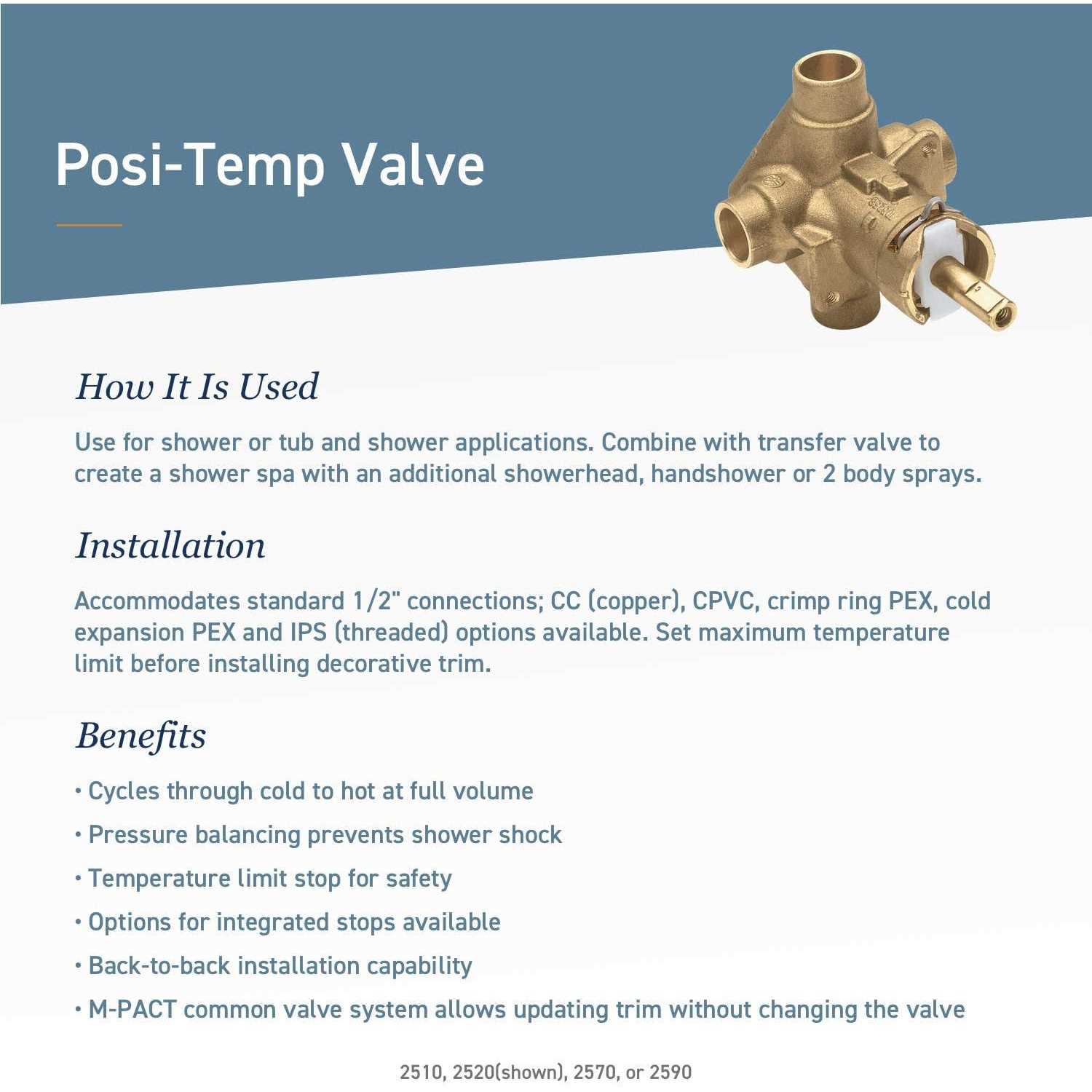 Posi-Temp Valve

How It Is Used

Use for shower or tub and shower applications. Combine with transfer valve to create a shower spa with an additional showerhead, handshower or 2 body sprays.

Installation

Accommodates standard 1/2" connections; CC (copper), CPVC, crimp ring PEX, cold expansion PEX and IPS (threaded) options available. Set maximum temperature limit before installing decorative trim.

Benefits

• Cycles through cold to hot at full volume

• Pressure balancing prevents shower shock

• Temperature limit stop for safety

• Options for integrated stops available

• Back-to-back installation capability

• M-PACT common valve system allows updating trim without changing the valve

2510, 2520(shown), 2570, or 2590